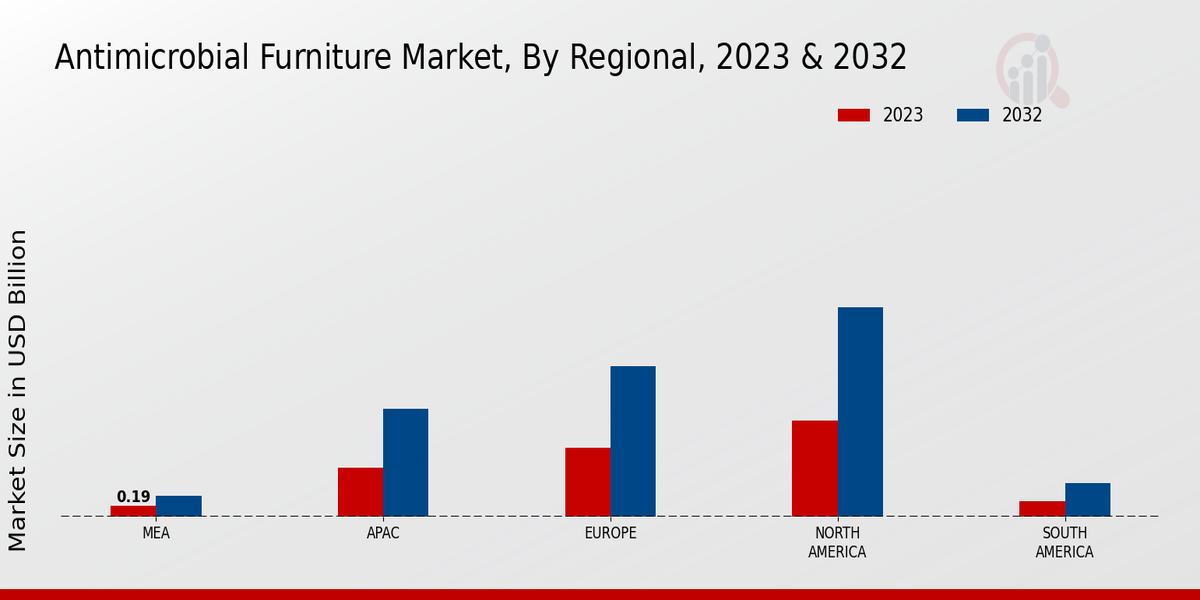 Antimicrobial Furniture Market, By Regional, 2023 & 2032

2023
2032

Market Size in USD Billion

0.19

MEA
APAC
EUROPE
NORTH AMERICA
SOUTH AMERICA